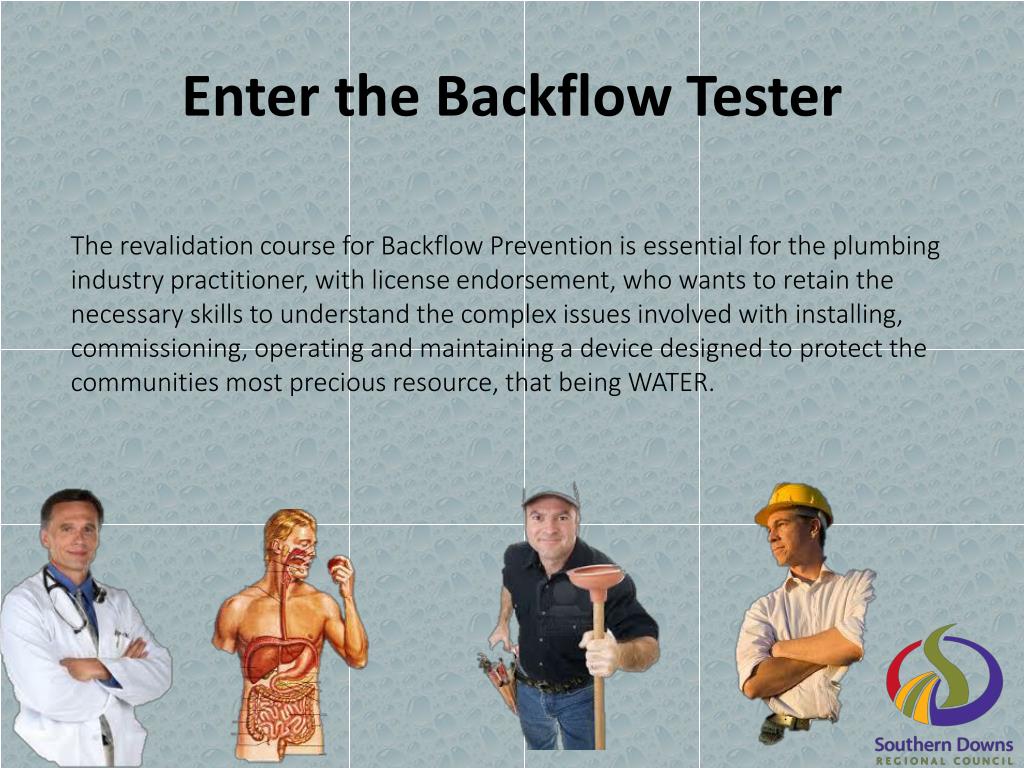 Enter the Backflow Tester

The revalidation course for Backflow Prevention is essential for the plumbing industry practitioner, with license endorsement, who wants to retain the necessary skills to understand the complex issues involved with installing, commissioning, operating and maintaining a device designed to protect the communities most precious resource, that being WATER.

Southern Downs
REGIONAL COUNCIL